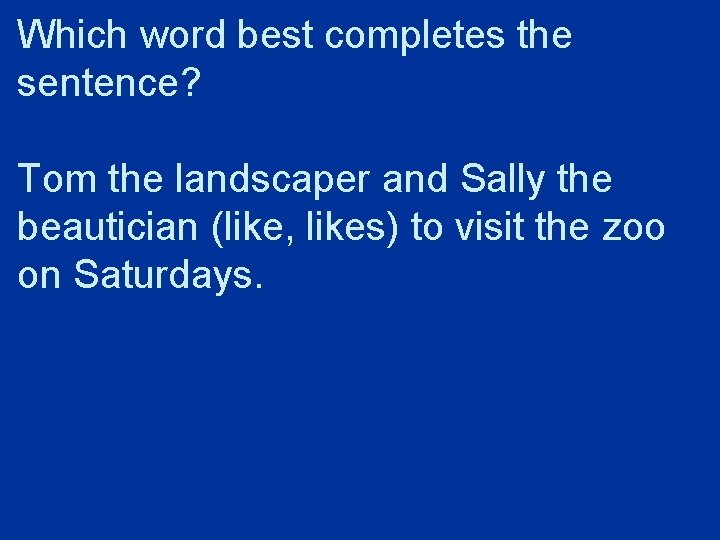 Which word best completes the sentence?

Tom the landscaper and Sally the beautician (like, likes) to visit the zoo on Saturdays.